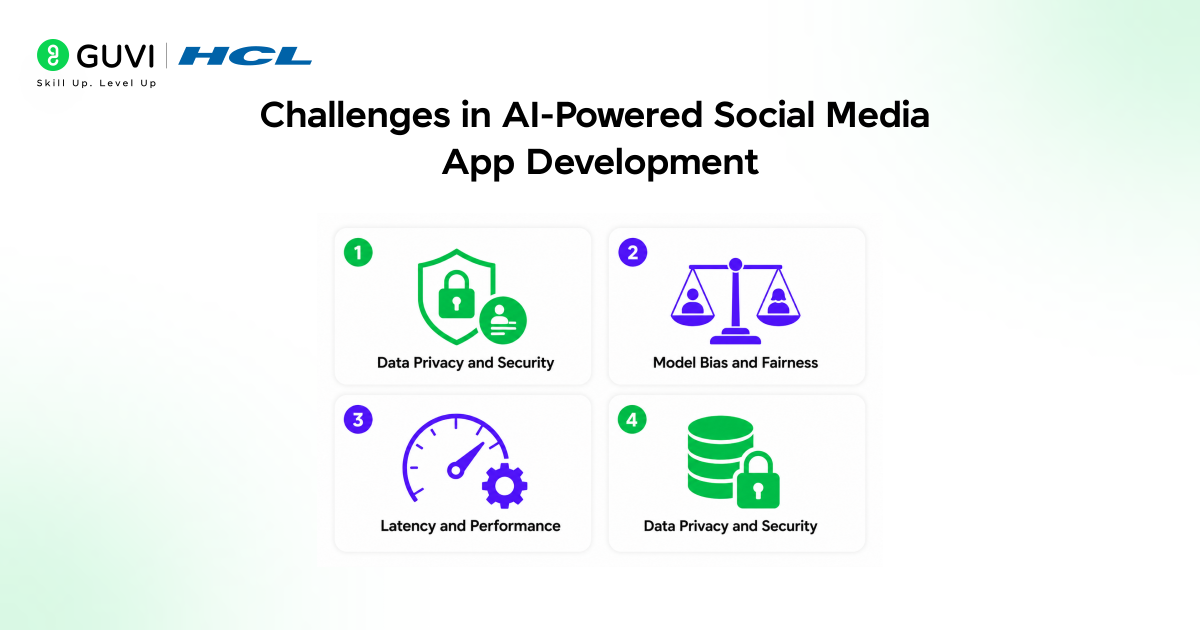 GUVI | HCL
Skill Up. Level Up

Challenges in AI-Powered Social Media App Development

1
Data Privacy and Security

2
Model Bias and Fairness

3
Latency and Performance

4
Data Privacy and Security